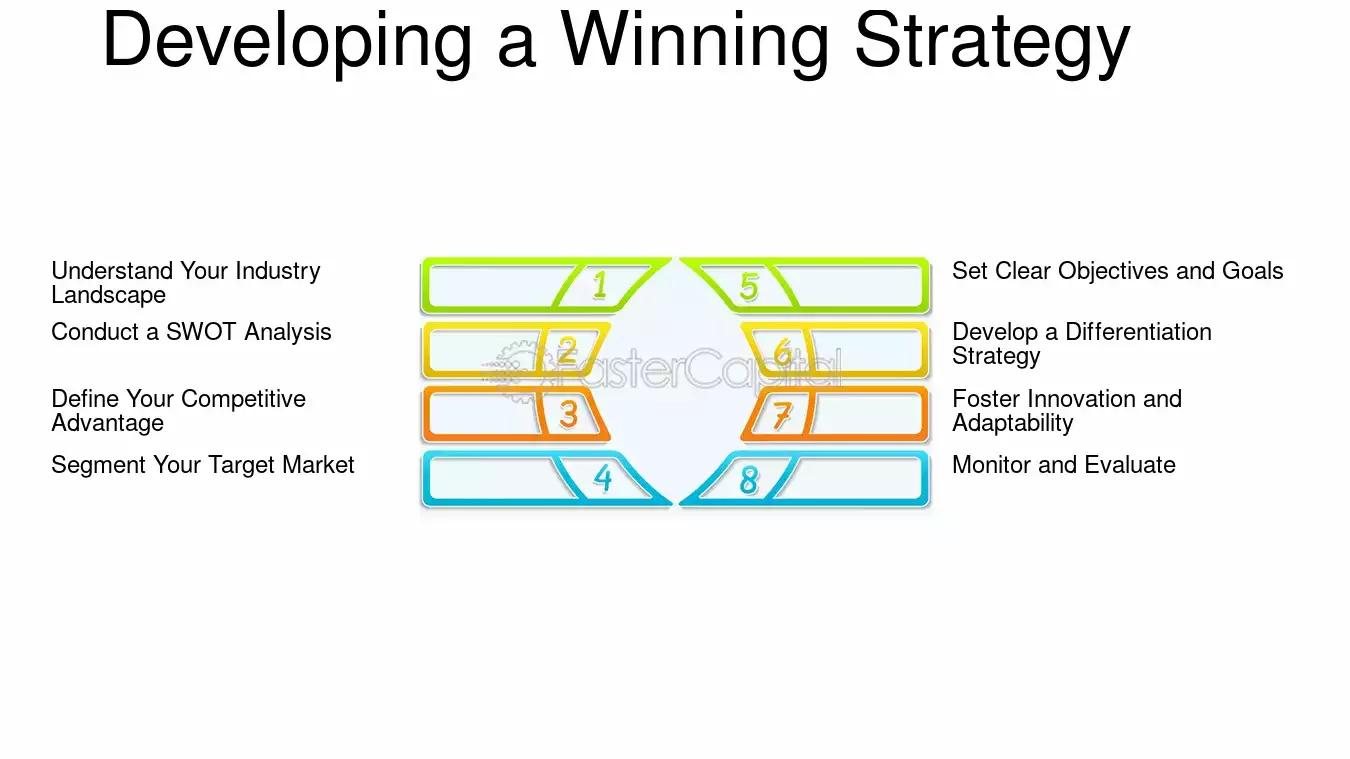 Developing a Winning Strategy

Understand Your Industry Landscape

Conduct a SWOT Analysis

Define Your Competitive Advantage

Segment Your Target Market

1

2

3

4

5

6

7

8

Set Clear Objectives and Goals

Develop a Differentiation Strategy

Foster Innovation and Adaptability

Monitor and Evaluate

FasterCapital